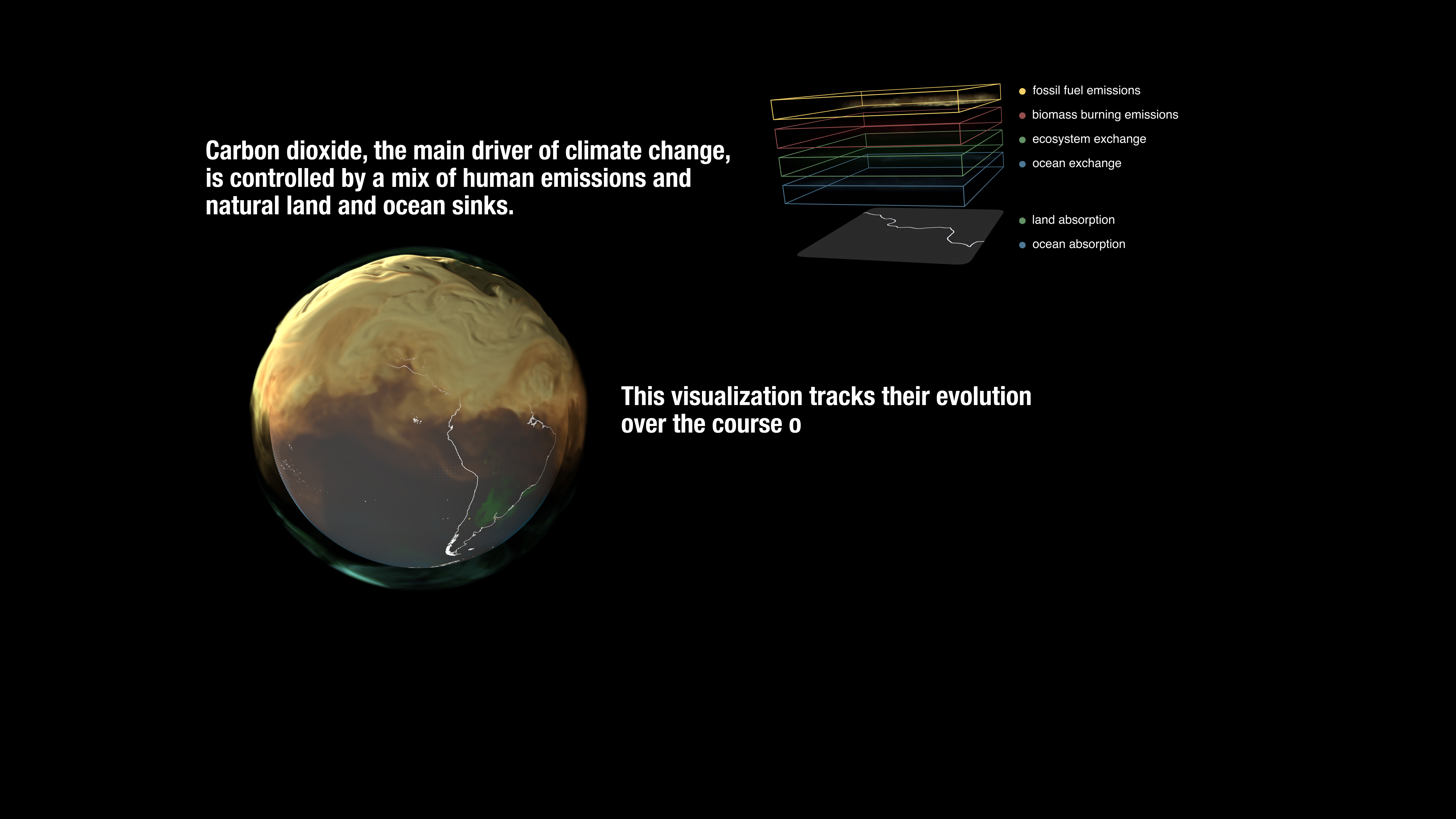 Carbon dioxide, the main driver of climate change, is controlled by a mix of human emissions and natural land and ocean sinks.

fossil fuel emissions
biomass burning emissions
ecosystem exchange
ocean exchange

land absorption
ocean absorption

This visualization tracks their evolution over the course o